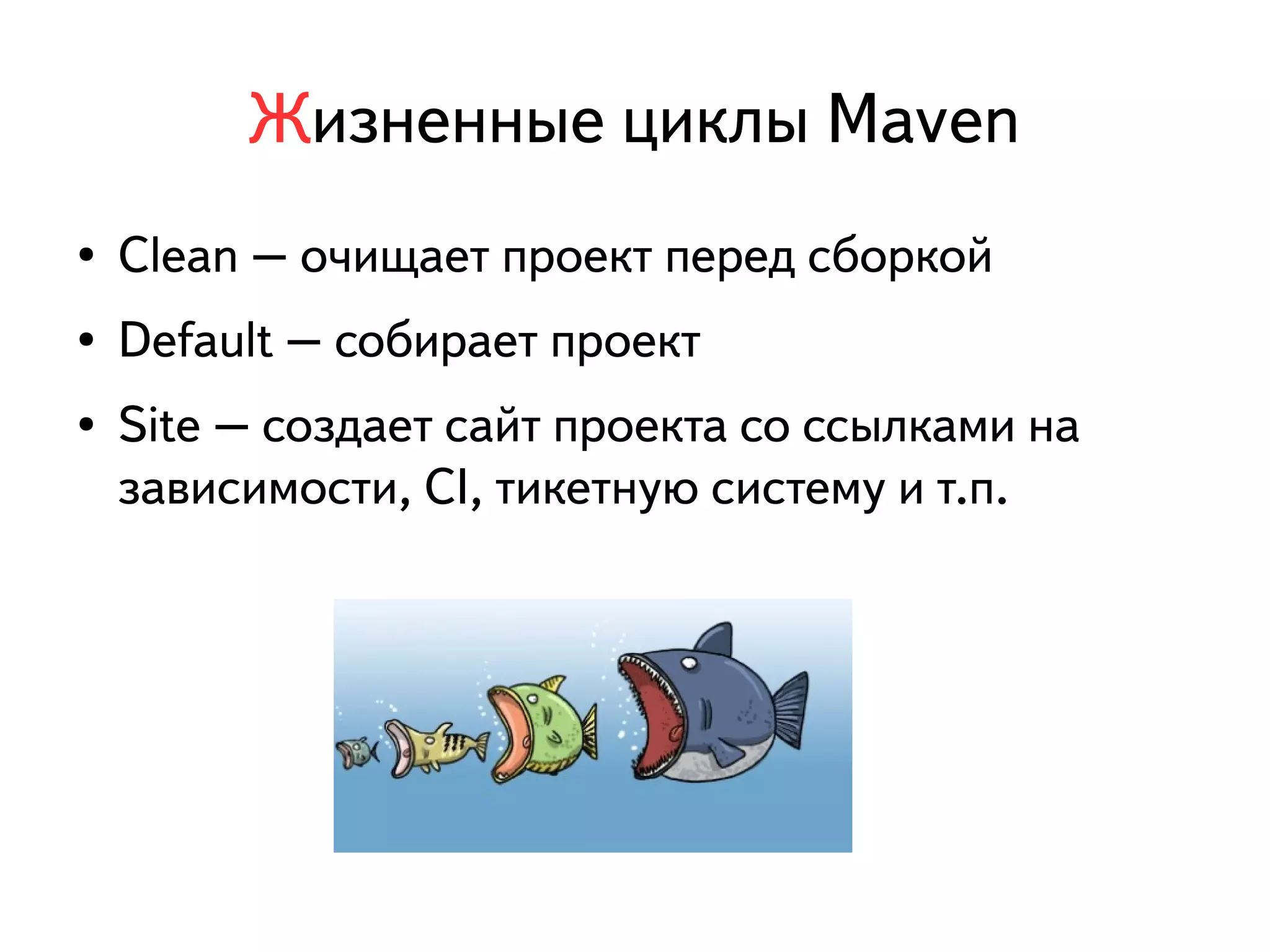 Жизненные циклы Maven

• Clean — очищает проект перед сборкой
• Default — собирает проект
• Site — создает сайт проекта со ссылками на зависимости, CI, тикетную систему и т.п.